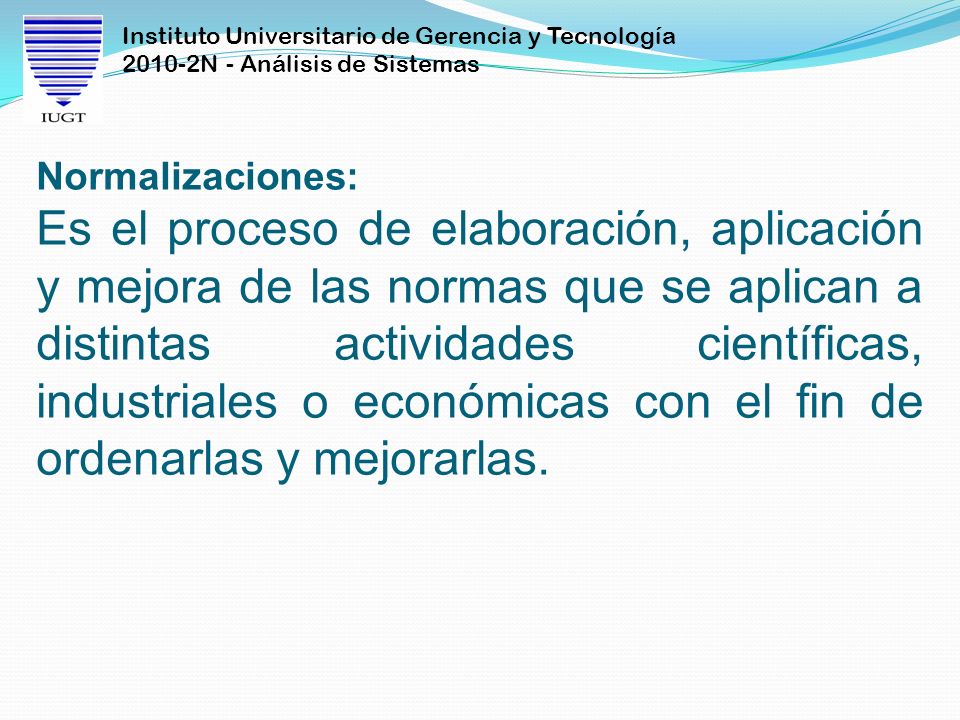 IUGT

Instituto Universitario de Gerencia y Tecnología
2010-2N - Análisis de Sistemas

Normalizaciones:
Es el proceso de elaboración, aplicación y mejora de las normas que se aplican a distintas actividades científicas, industriales o económicas con el fin de ordenarlas y mejorarlas.